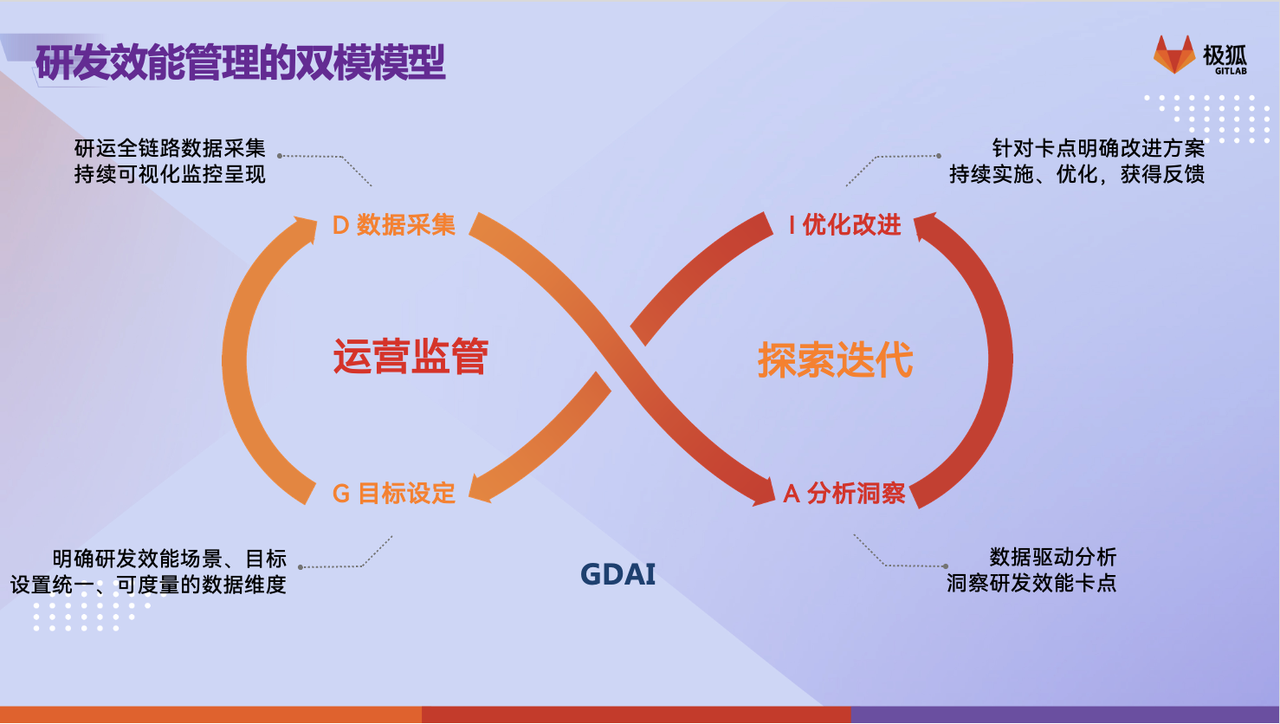 研发效能管理的双模模型

极狐
GITLAB

研运全链路数据采集
持续可视化监控呈现

针对卡点明确改进方案
持续实施、优化，获得反馈

D 数据采集

I 优化改进

运营监管

探索迭代

G 目标设定

A 分析洞察

明确研发效能场景、目标
设置统一、可度量的数据维度

GDAI

数据驱动分析
洞察研发效能卡点